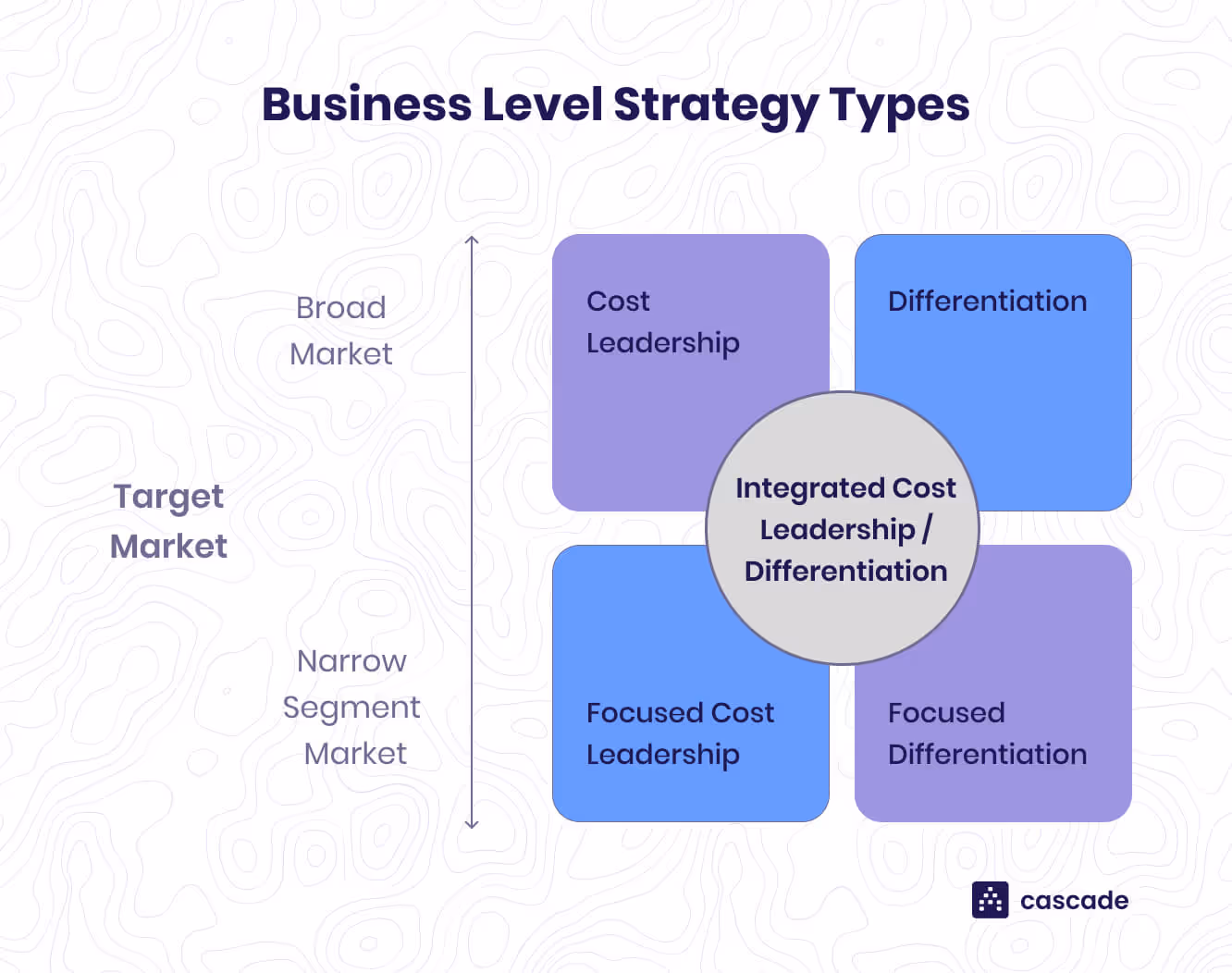 Business Level Strategy Types

Target Market

Broad Market

Narrow Segment Market

Cost Leadership

Differentiation

Integrated Cost Leadership / Differentiation

Focused Cost Leadership

Focused Differentiation

cascade